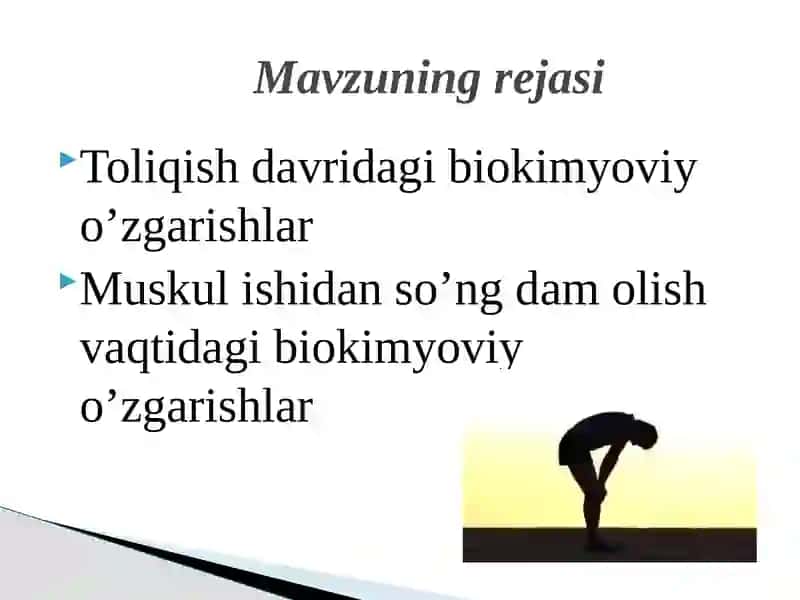 Mavzuning rejasi

Toliqish davridagi biokimyoviy o’zgarishlar

Muskul ishidan so’ng dam olish vaqtidagi biokimyoviy o’zgarishlar